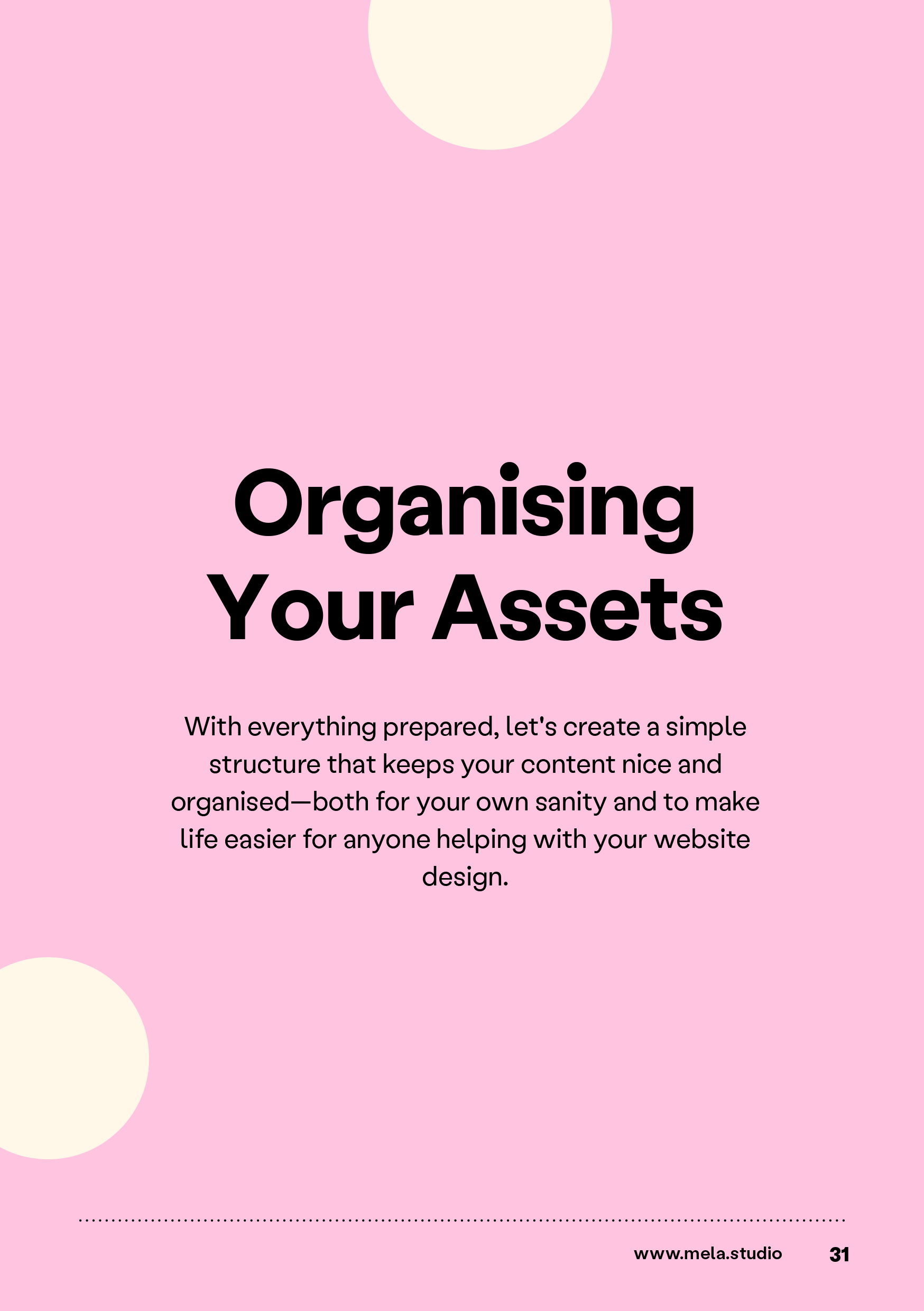 Organising Your Assets

With everything prepared, let's create a simple structure that keeps your content nice and organised—both for your own sanity and to make life easier for anyone helping with your website design.

www.mela.studio 31